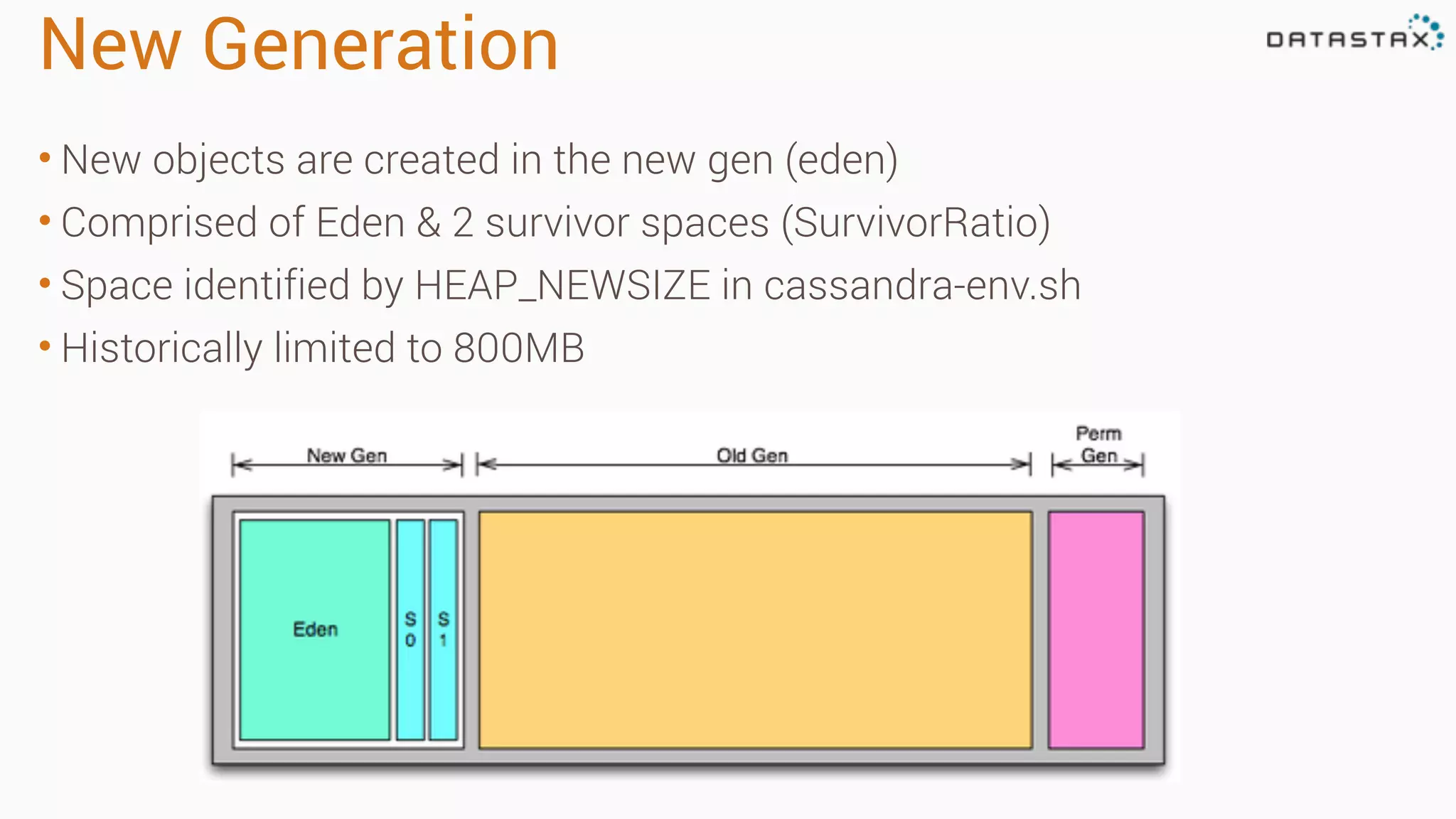 New Generation

DATASTAX

• New objects are created in the new gen (eden)
• Comprised of Eden & 2 survivor spaces (SurvivorRatio)
• Space identified by HEAP_NEWSIZE in cassandra-env.sh
• Historically limited to 800MB

New Gen
Old Gen
Perm Gen
Eden
S 0
S 1